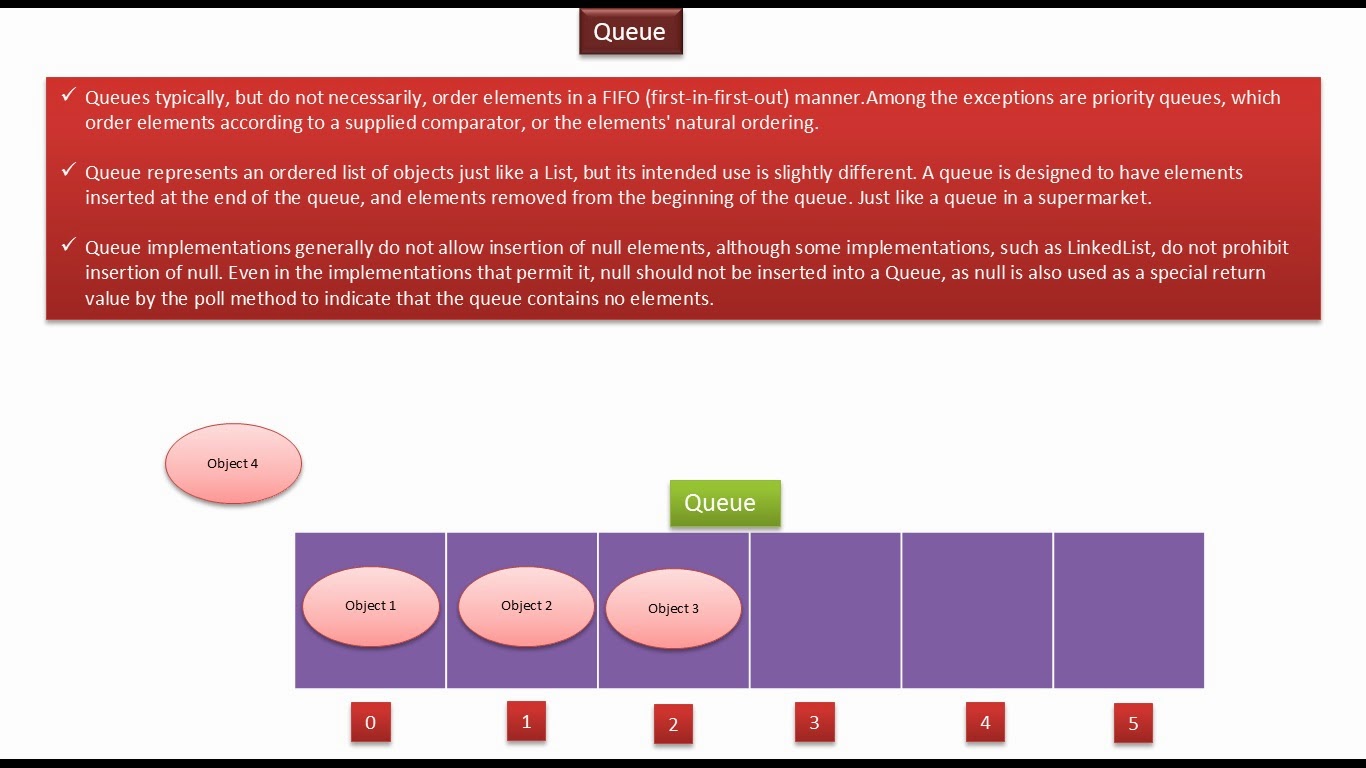 Queue

✓ Queues typically, but do not necessarily, order elements in a FIFO (first-in-first-out) manner.Among the exceptions are priority queues, which order elements according to a supplied comparator, or the elements' natural ordering.

✓ Queue represents an ordered list of objects just like a List, but its intended use is slightly different. A queue is designed to have elements inserted at the end of the queue, and elements removed from the beginning of the queue. Just like a queue in a supermarket.

✓ Queue implementations generally do not allow insertion of null elements, although some implementations, such as LinkedList, do not prohibit insertion of null. Even in the implementations that permit it, null should not be inserted into a Queue, as null is also used as a special return value by the poll method to indicate that the queue contains no elements.

Object 4

Queue

Object 1

Object 2

Object 3

0

1

2

3

4

5